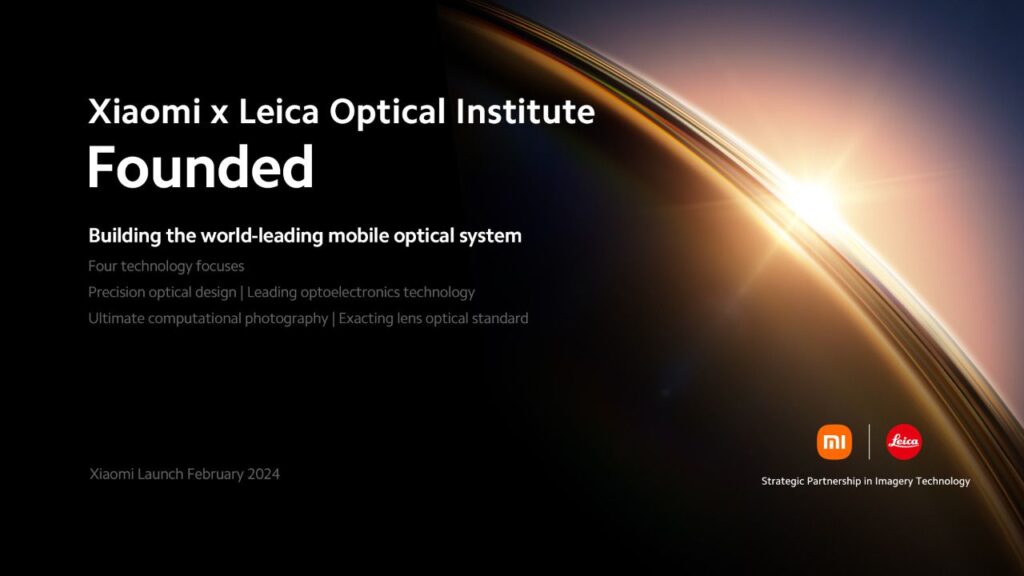 Xiaomi x Leica Optical Institute
Founded

Building the world-leading mobile optical system

Four technology focuses

Precision optical design | Leading optoelectronics technology

Ultimate computational photography | Exacting lens optical standard

Xiaomi Launch February 2024

mi | Leica

Strategic Partnership in Imagery Technology